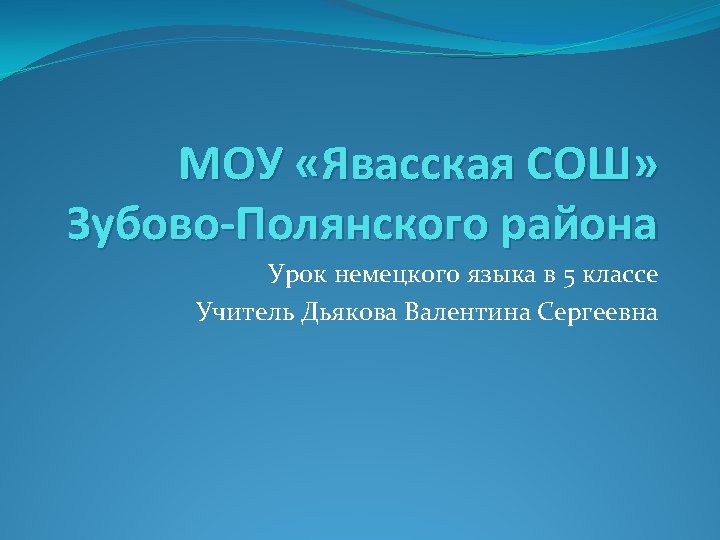 МОУ «Явасская СОШ» Зубово-Полянского района

Урок немецкого языка в 5 классе
Учитель Дьякова Валентина Сергеевна